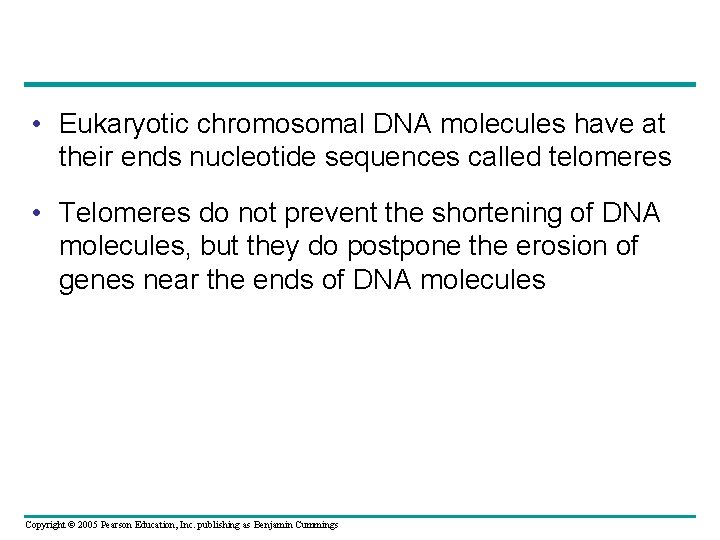 • Eukaryotic chromosomal DNA molecules have at their ends nucleotide sequences called telomeres

• Telomeres do not prevent the shortening of DNA molecules, but they do postpone the erosion of genes near the ends of DNA molecules

Copyright © 2005 Pearson Education, Inc. publishing as Benjamin Cummings